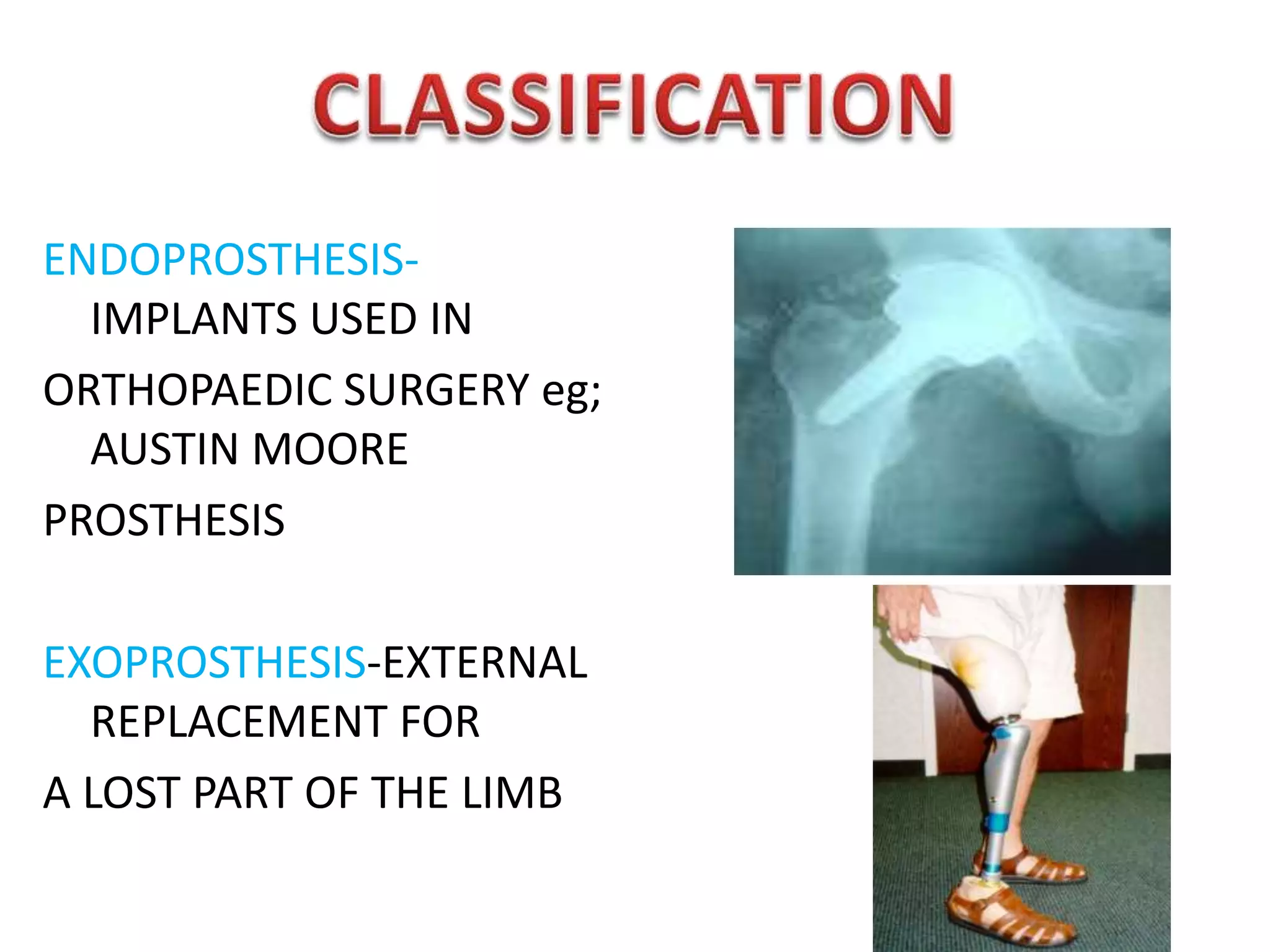 CLASSIFICATION

ENDOPROSTHESIS- IMPLANTS USED IN ORTHOPAEDIC SURGERY eg; AUSTIN MOORE PROSTHESIS

EXOPROSTHESIS-EXTERNAL REPLACEMENT FOR A LOST PART OF THE LIMB